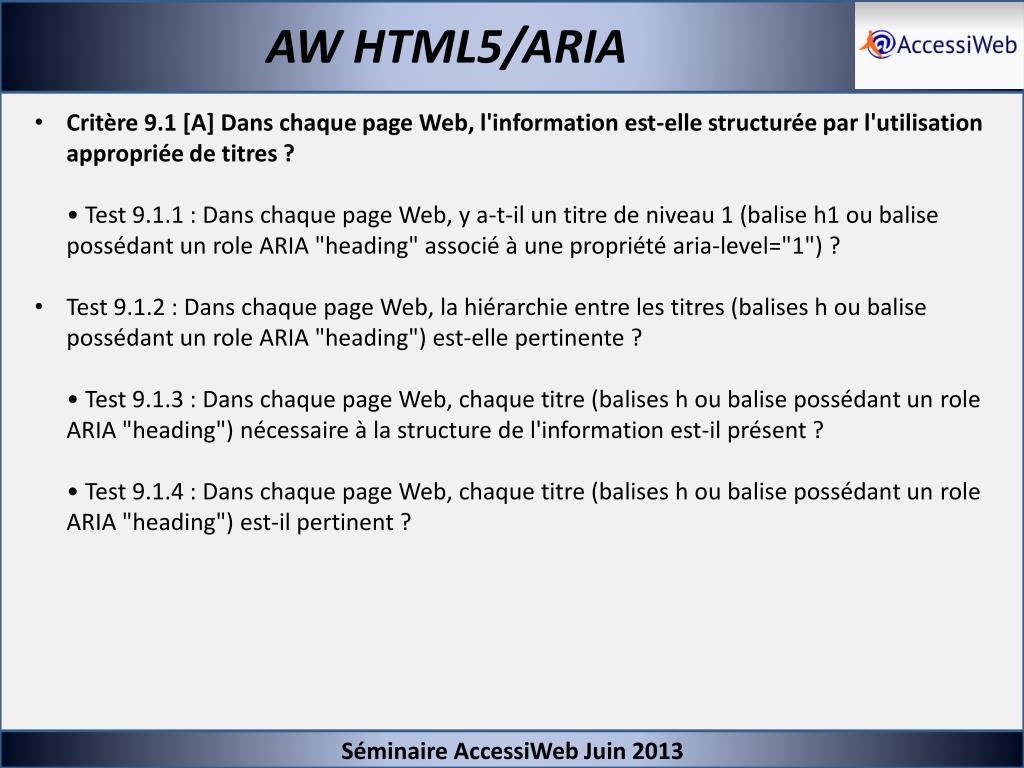 AW HTML5/ARIA

AccessiWeb

• Critère 9.1 [A] Dans chaque page Web, l'information est-elle structurée par l'utilisation appropriée de titres ?

• Test 9.1.1 : Dans chaque page Web, y a-t-il un titre de niveau 1 (balise h1 ou balise possédant un role ARIA "heading" associé à une propriété aria-level="1") ?

• Test 9.1.2 : Dans chaque page Web, la hiérarchie entre les titres (balises h ou balise possédant un role ARIA "heading") est-elle pertinente ?

• Test 9.1.3 : Dans chaque page Web, chaque titre (balises h ou balise possédant un role ARIA "heading") nécessaire à la structure de l'information est-il présent ?

• Test 9.1.4 : Dans chaque page Web, chaque titre (balises h ou balise possédant un role ARIA "heading") est-il pertinent ?

Séminaire AccessiWeb Juin 2013